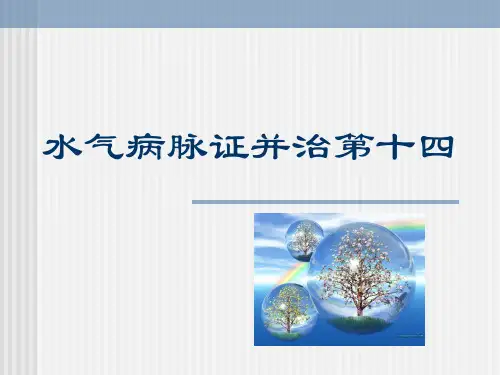 水气病脉证并治第十四